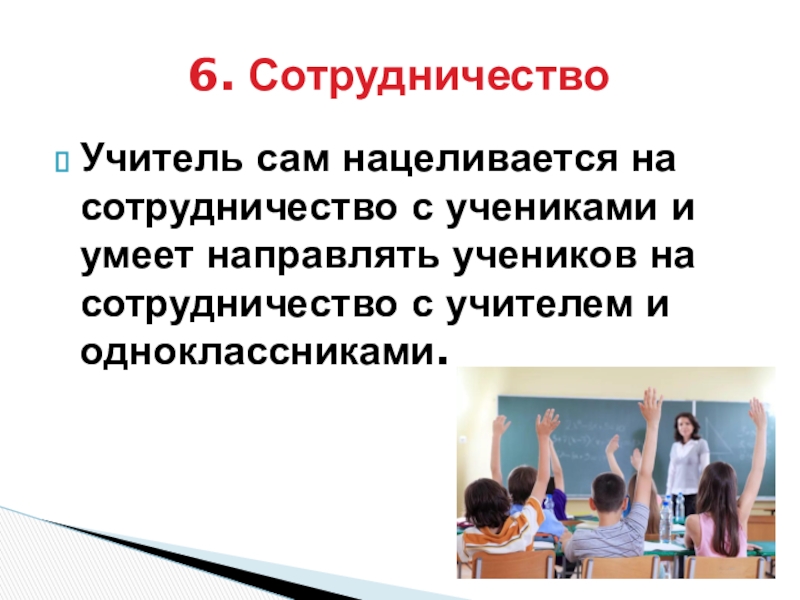 6. Сотрудничество

Учитель сам нацеливается на сотрудничество с учениками и умеет направлять учеников на сотрудничество с учителем и одноклассниками.